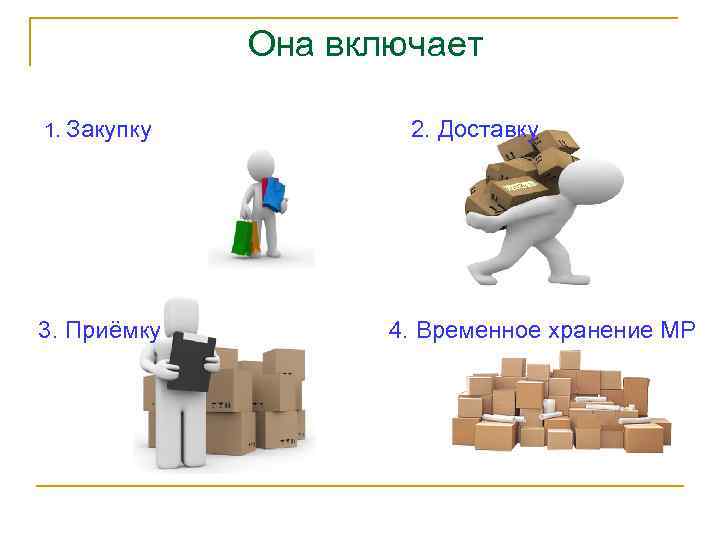 Она включает

1. Закупку

2. Доставку

3. Приёмку

4. Временное хранение МР